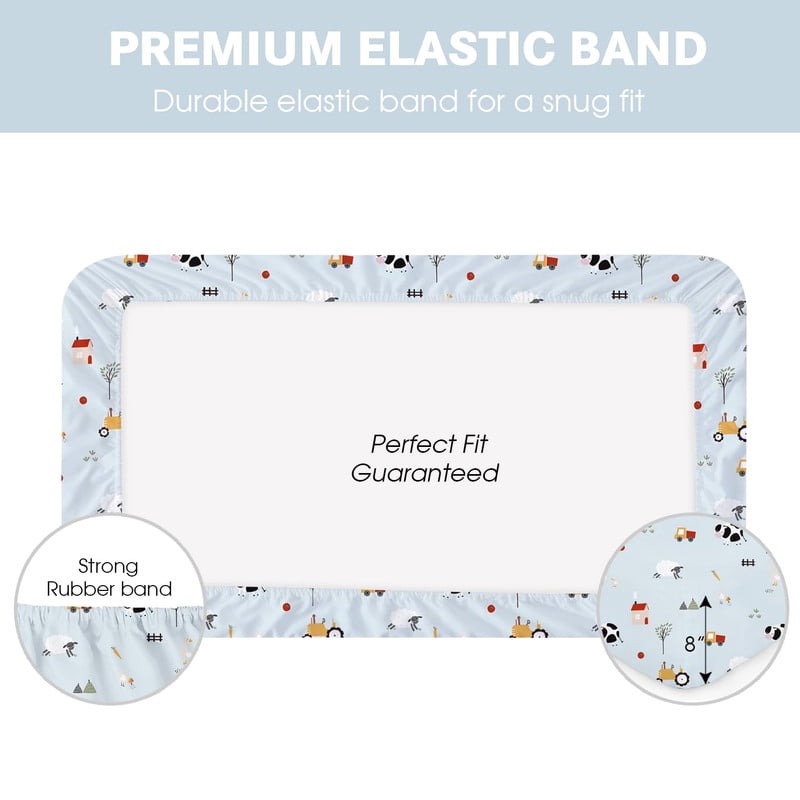 PREMIUM ELASTIC BAND
Durable elastic band for a snug fit

Perfect Fit Guaranteed

Strong Rubber band

8"